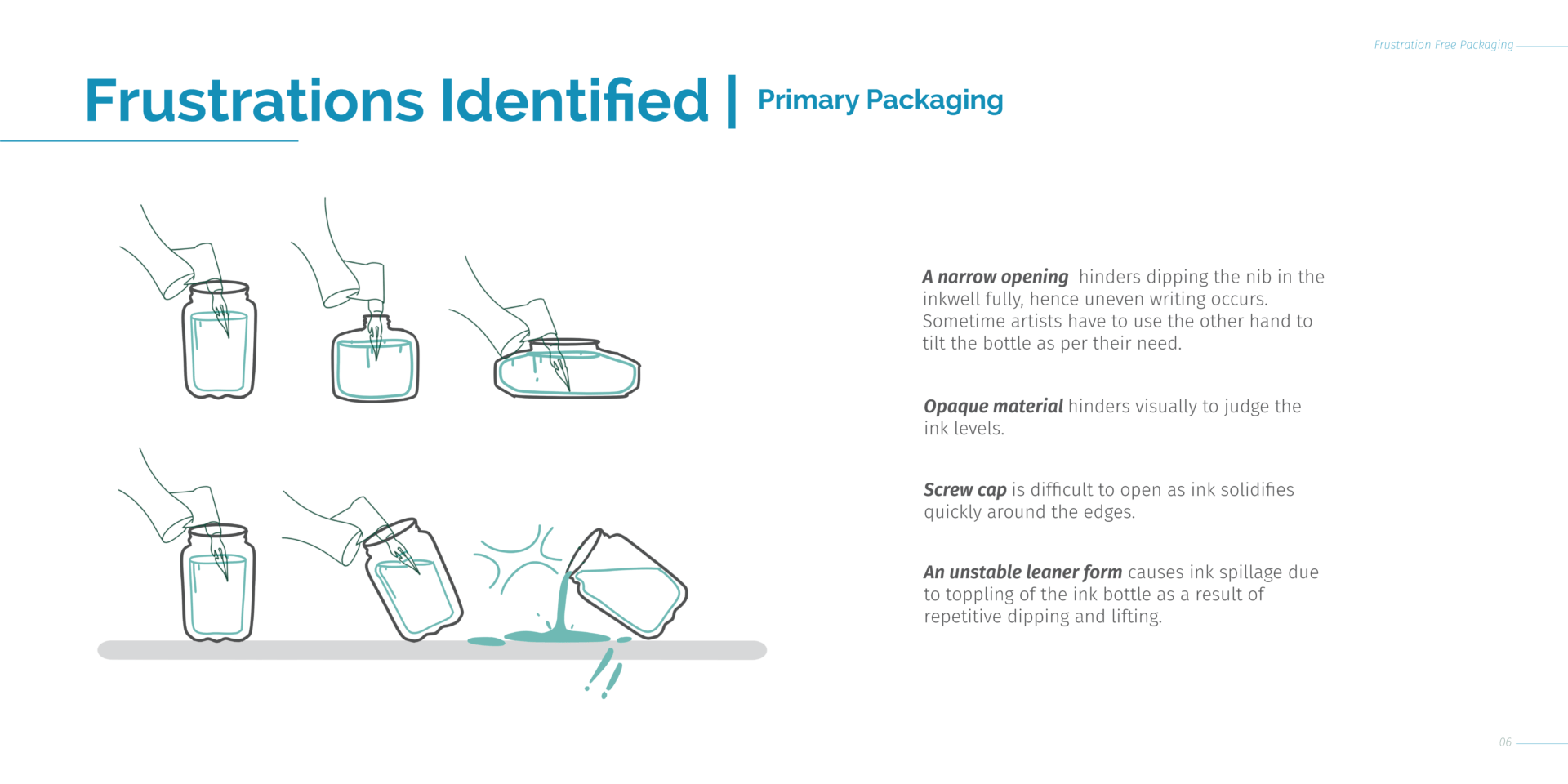 Frustration Free Packaging

Frustrations Identified | Primary Packaging

A narrow opening hinders dipping the nib in the inkwell fully, hence uneven writing occurs. Sometime artists have to use the other hand to tilt the bottle as per their need.

Opaque material hinders visually to judge the ink levels.

Screw cap is difficult to open as ink solidifies quickly around the edges.

An unstable leaner form causes ink spillage due to toppling of the ink bottle as a result of repetitive dipping and lifting.

06